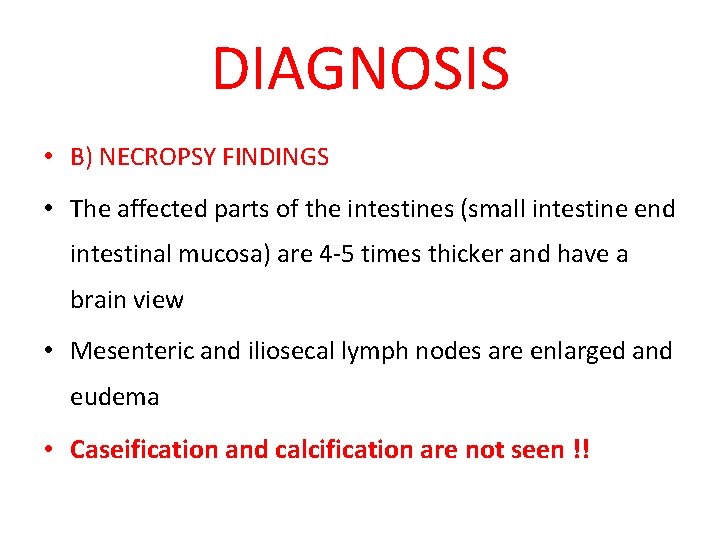 DIAGNOSIS

• B) NECROPSY FINDINGS

• The affected parts of the intestines (small intestine end intestinal mucosa) are 4-5 times thicker and have a brain view

• Mesenteric and iliosecal lymph nodes are enlarged and eudema

• Caseification and calcification are not seen !!